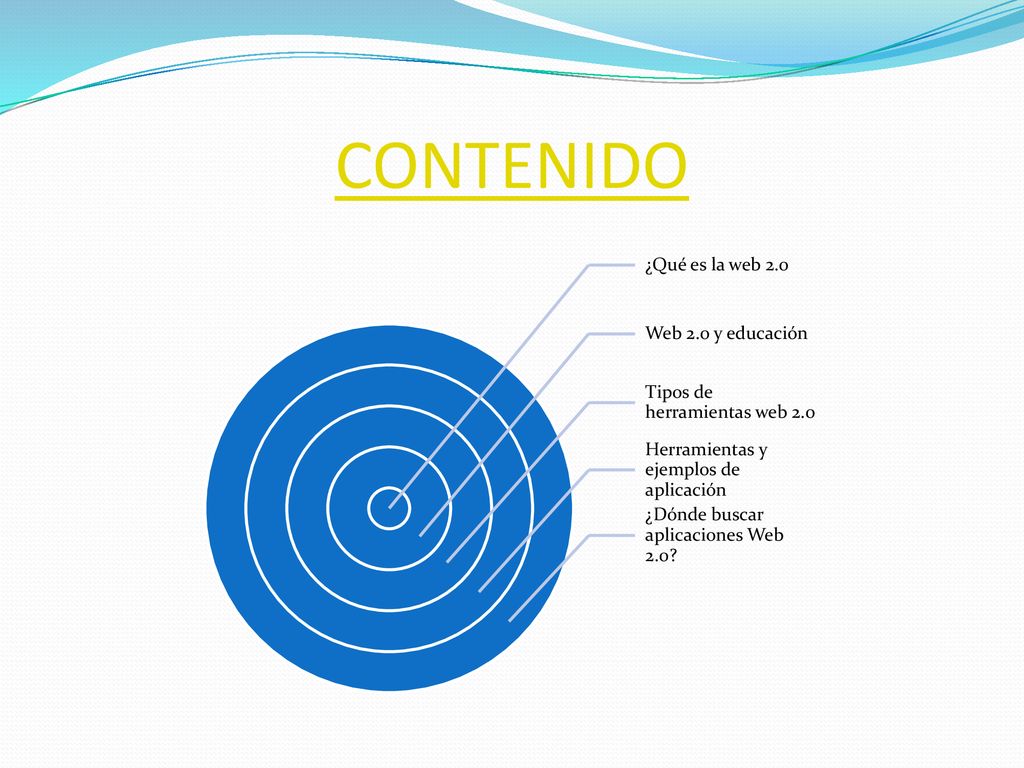 CONTENIDO

¿Qué es la web 2.0

Web 2.0 y educación

Tipos de herramientas web 2.0

Herramientas y ejemplos de aplicación

¿Dónde buscar aplicaciones Web 2.0?